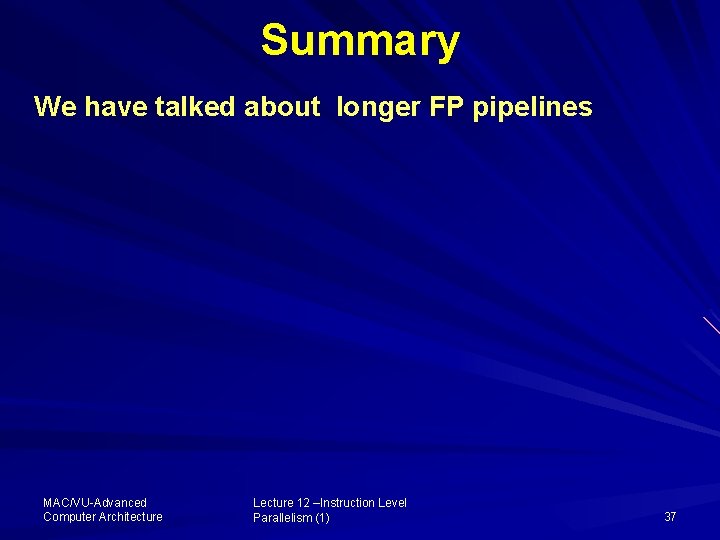 Summary

We have talked about longer FP pipelines

MAC/VU-Advanced Computer Architecture

Lecture 12 –Instruction Level Parallelism (1)

37